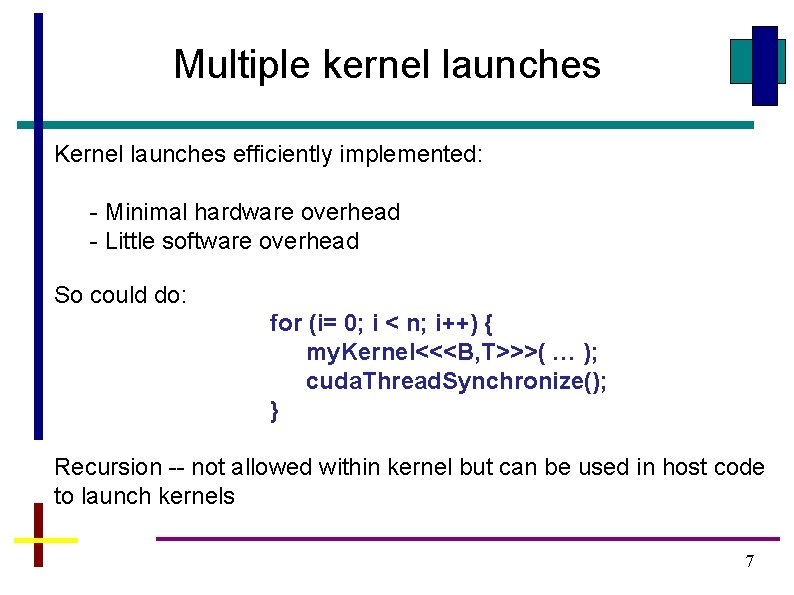 Multiple kernel launches

Kernel launches efficiently implemented:

- Minimal hardware overhead
- Little software overhead

So could do:

for (i= 0; i < n; i++) {
myKernel<<<B,T>>>( … );
cudaThreadSynchronize();
}

Recursion -- not allowed within kernel but can be used in host code to launch kernels

7